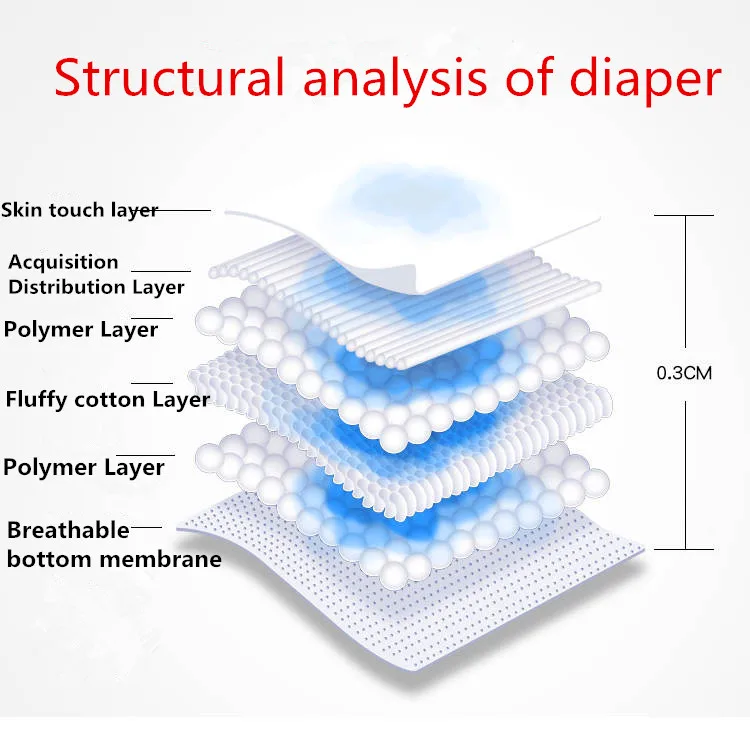 Structural analysis of diaper

Skin touch layer

Acquisition Distribution Layer

Polymer Layer

Fluffy cotton Layer

Polymer Layer

Breathable bottom membrane

0.3CM